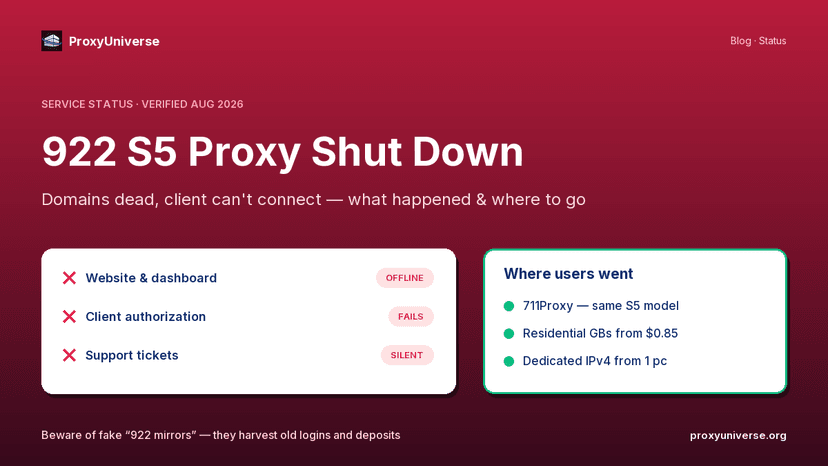 ProxyUniverse

Blog · Status

SERVICE STATUS · VERIFIED AUG 2026

922 S5 Proxy Shut Down

Domains dead, client can't connect — what happened & where to go

Website & dashboard OFFLINE

Client authorization FAILS

Support tickets SILENT

Where users went

711Proxy — same S5 model

Residential GBs from $0.85

Dedicated IPv4 from 1 pc

Beware of fake "922 mirrors" — they harvest old logins and deposits

proxyuniverse.org